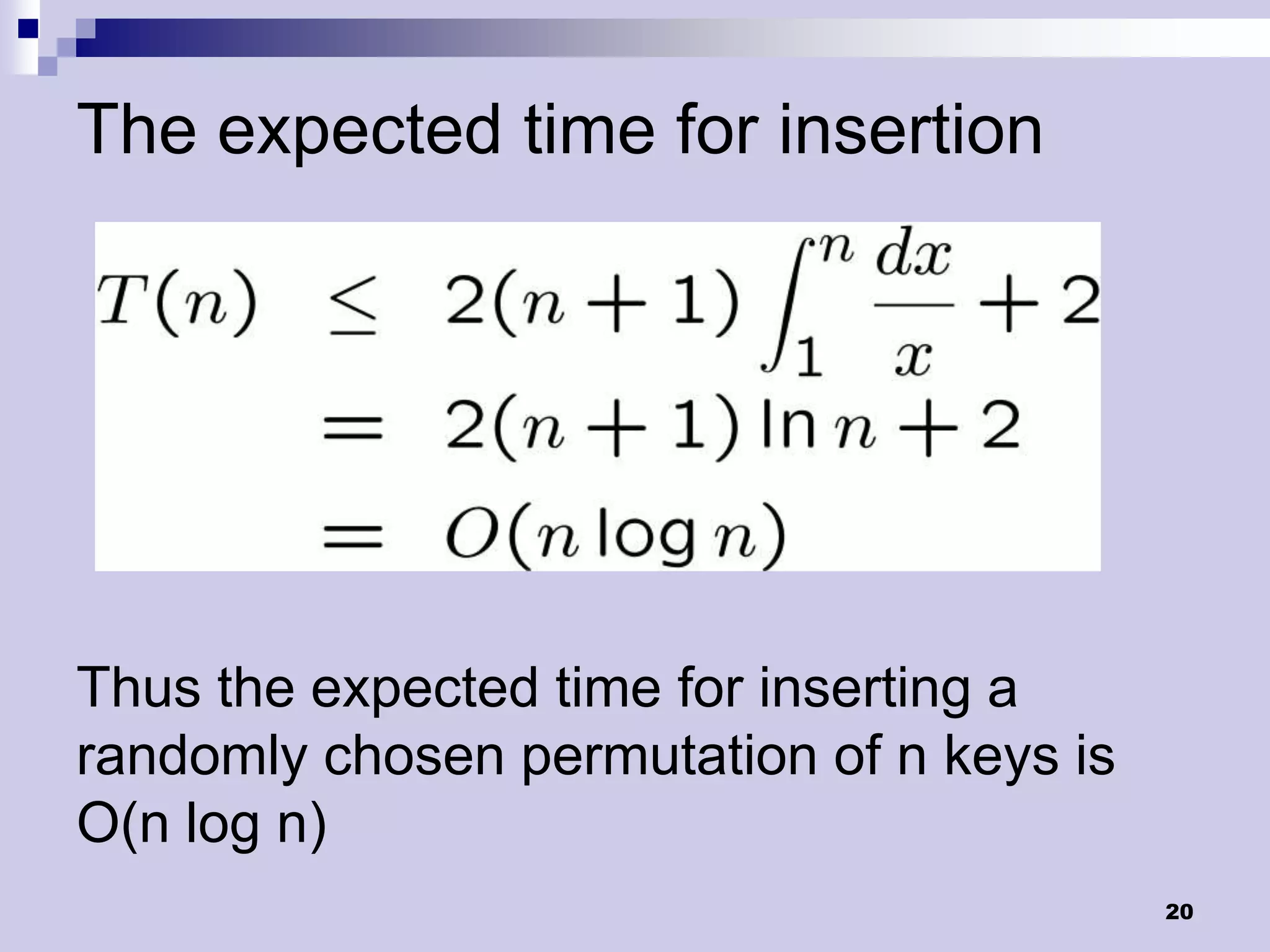 The expected time for insertion

$T(n) \leq 2(n+1)\int_1^n \frac{dx}{x} + 2$
$= 2(n+1)\ln n + 2$
$= O(n \log n)$

Thus the expected time for inserting a randomly chosen permutation of n keys is O(n log n)

20